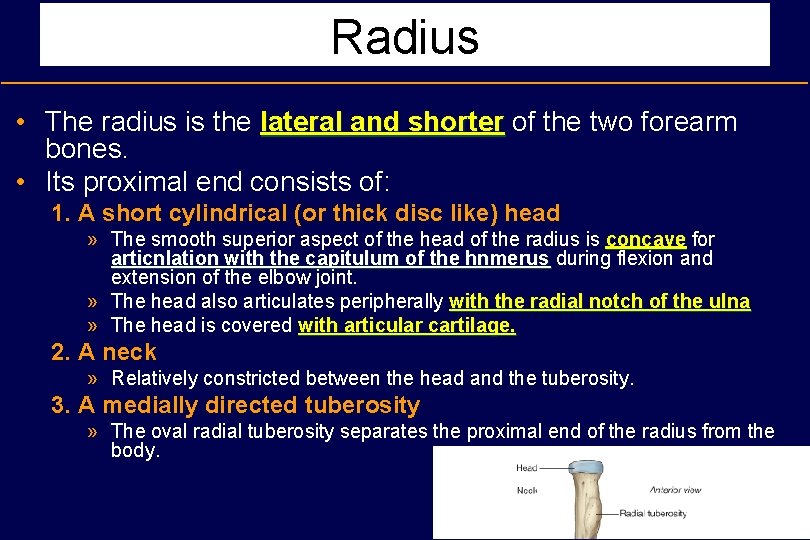 Radius

• The radius is the lateral and shorter of the two forearm bones.
• Its proximal end consists of:
1. A short cylindrical (or thick disc like) head
» The smooth superior aspect of the head of the radius is concave for articnlation with the capitulum of the hnmerus during flexion and extension of the elbow joint.
» The head also articulates peripherally with the radial notch of the ulna
» The head is covered with articular cartilage.
2. A neck
» Relatively constricted between the head and the tuberosity.
3. A medially directed tuberosity
» The oval radial tuberosity separates the proximal end of the radius from the body.

Head
Neck
Anterior view
Radial tuberosity